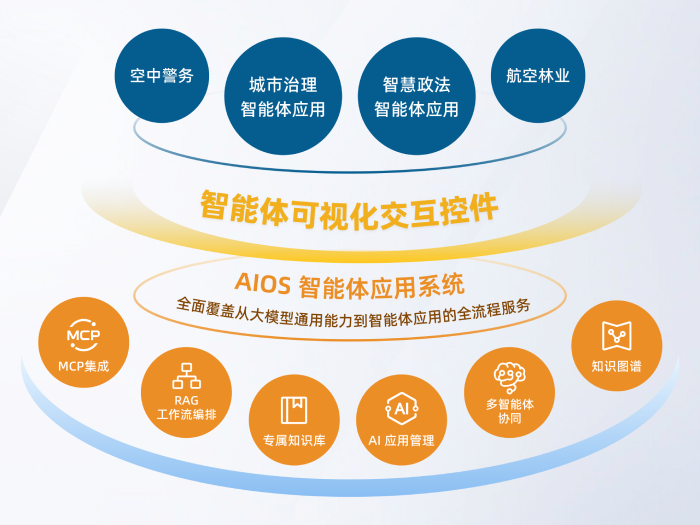 空中警务

城市治理
智能体应用

智慧政法
智能体应用

航空林业

智能体可视化交互控件

AIOS 智能体应用系统
全面覆盖从大模型通用能力到智能体应用的全流程服务

MCP
MCP集成

RAG
工作流编排

专属知识库

AI
AI 应用管理

多智能体
协同

知识图谱